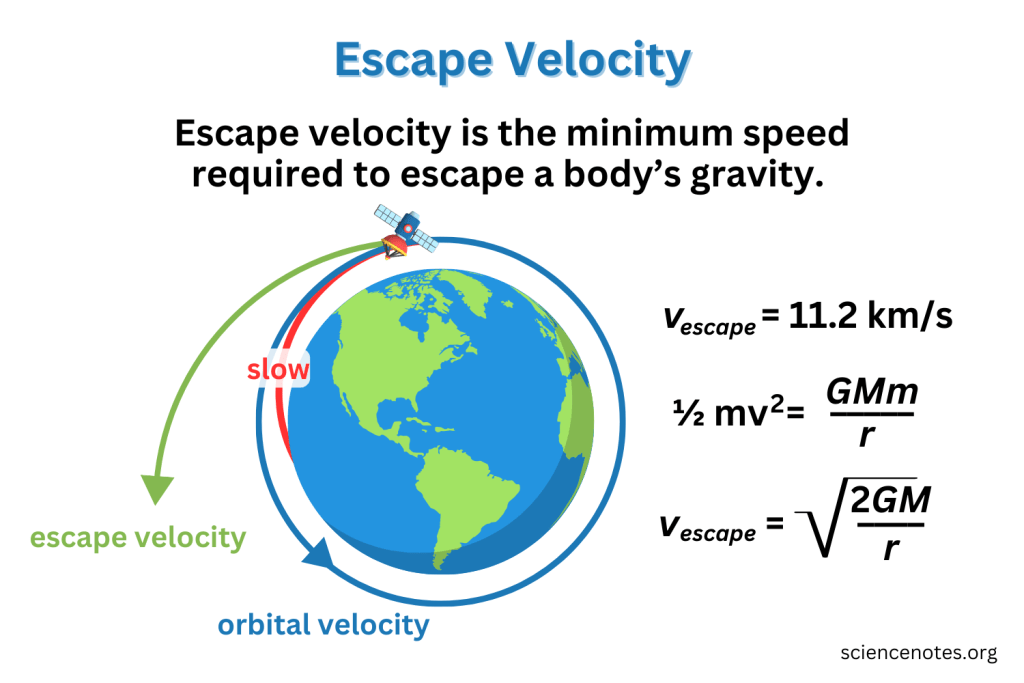 Escape Velocity

Escape velocity is the minimum speed required to escape a body's gravity.

slow

escape velocity

orbital velocity

$v_{escape} = 11.2$ km/s

$\frac{1}{2} mv^2 = \frac{GMm}{r}$

$v_{escape} = \sqrt{\frac{2GM}{r}}$

sciencenotes.org